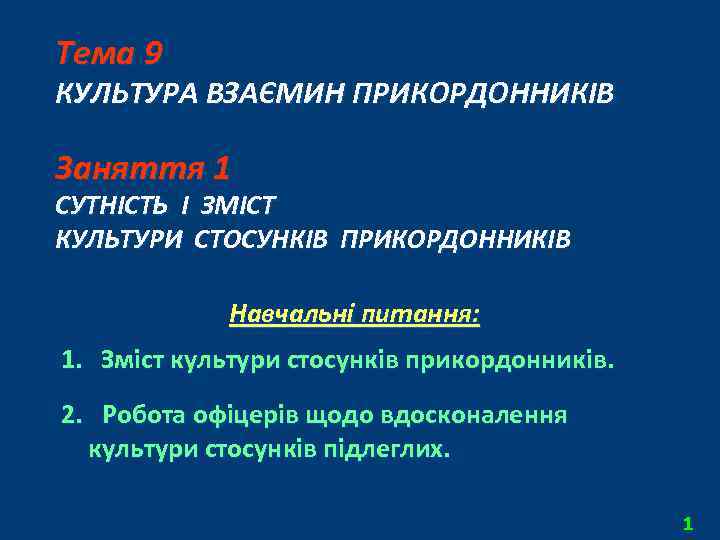 Тема 9
КУЛЬТУРА ВЗАЄМИН ПРИКОРДОННИКІВ

Заняття 1
СУТНІСТЬ І ЗМІСТ
КУЛЬТУРИ СТОСУНКІВ ПРИКОРДОННИКІВ

Навчальні питання:

1. Зміст культури стосунків прикордонників.

2. Робота офіцерів щодо вдосконалення культури стосунків підлеглих.

1